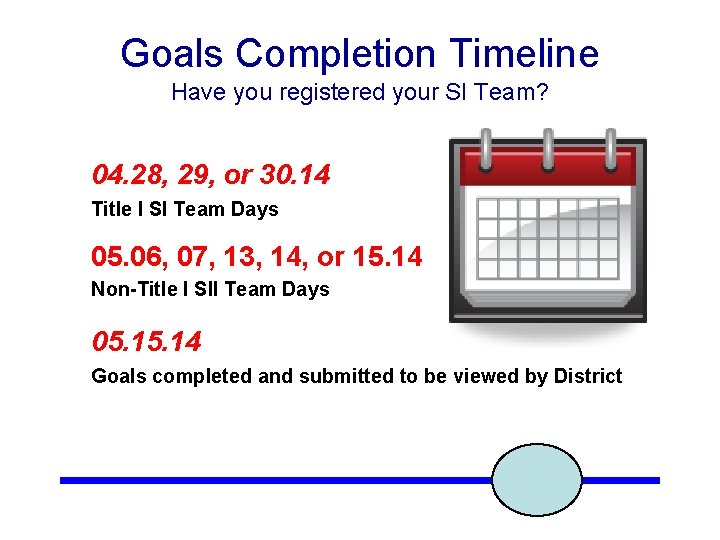 Goals Completion Timeline
Have you registered your SI Team?

04.28, 29, or 30.14
Title I SI Team Days

05.06, 07, 13, 14, or 15.14
Non-Title I SII Team Days

05.15.14
Goals completed and submitted to be viewed by District